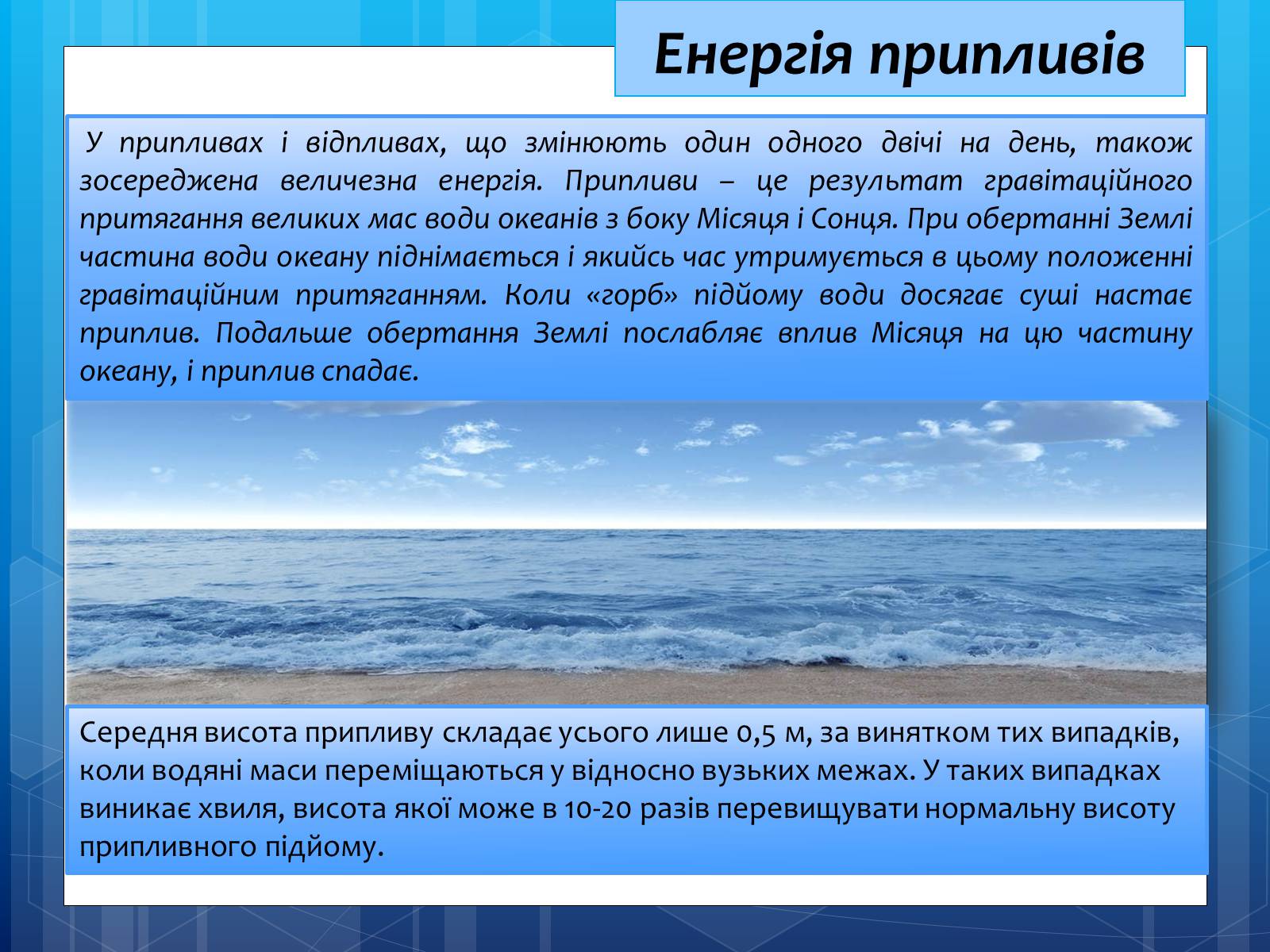 Енергія припливів

У припливах і відпливах, що змінюють один одного двічі на день, також зосереджена величезна енергія. Припливи – це результат гравітаційного притягання великих мас води океанів з боку Місяця і Сонця. При обертанні Землі частина води океану піднімається і якийсь час утримується в цьому положенні гравітаційним притяганням. Коли «горб» підйому води досягає суші настає приплив. Подальше обертання Землі послабляє вплив Місяця на цю частину океану, і приплив спадає.

Середня висота припливу складає усього лише 0,5 м, за винятком тих випадків, коли водяні маси переміщаються у відносно вузьких межах. У таких випадках виникає хвиля, висота якої може в 10-20 разів перевищувати нормальну висоту припливного підйому.